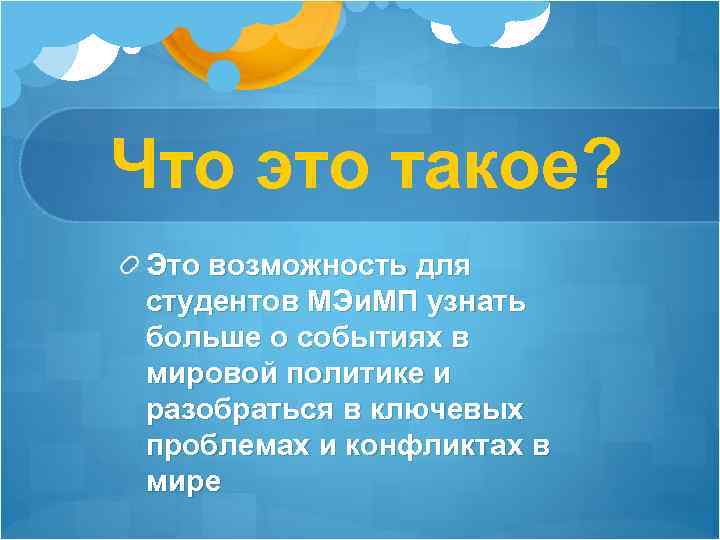 Что это такое?

Это возможность для студентов МЭиМП узнать больше о событиях в мировой политике и разобраться в ключевых проблемах и конфликтах в мире